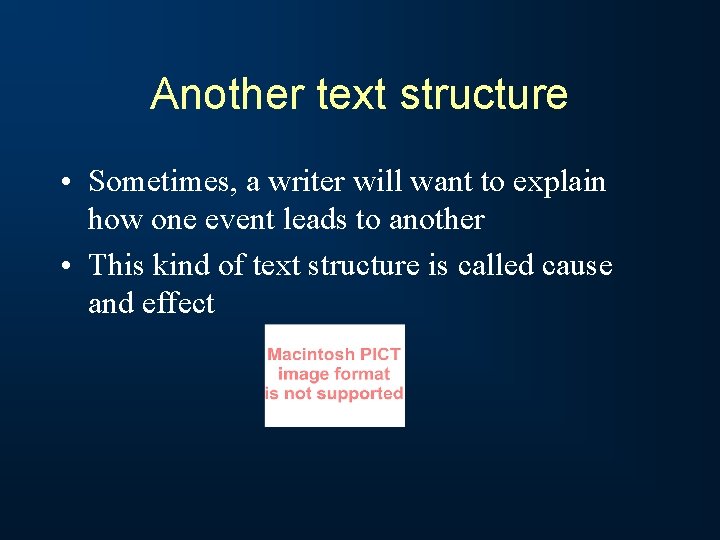 Another text structure

• Sometimes, a writer will want to explain how one event leads to another

• This kind of text structure is called cause and effect

Macintosh PICT
image format
is not supported